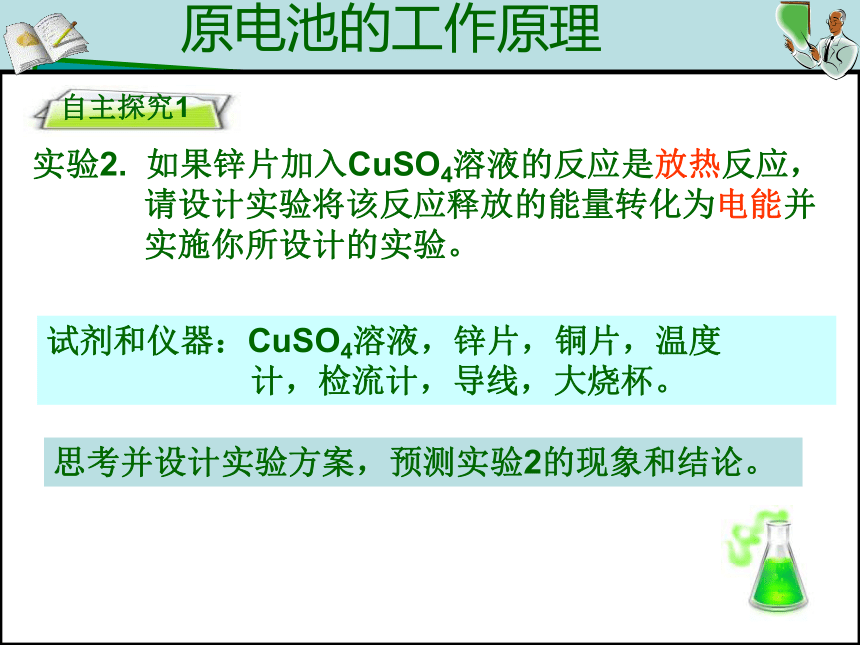 原电池的工作原理

自主探究1

实验2. 如果锌片加入$CuSO_4$溶液的反应是放热反应，请设计实验将该反应释放的能量转化为电能并实施你所设计的实验。

试剂和仪器：$CuSO_4$溶液，锌片，铜片，温度计，检流计，导线，大烧杯。

思考并设计实验方案，预测实验2的现象和结论。